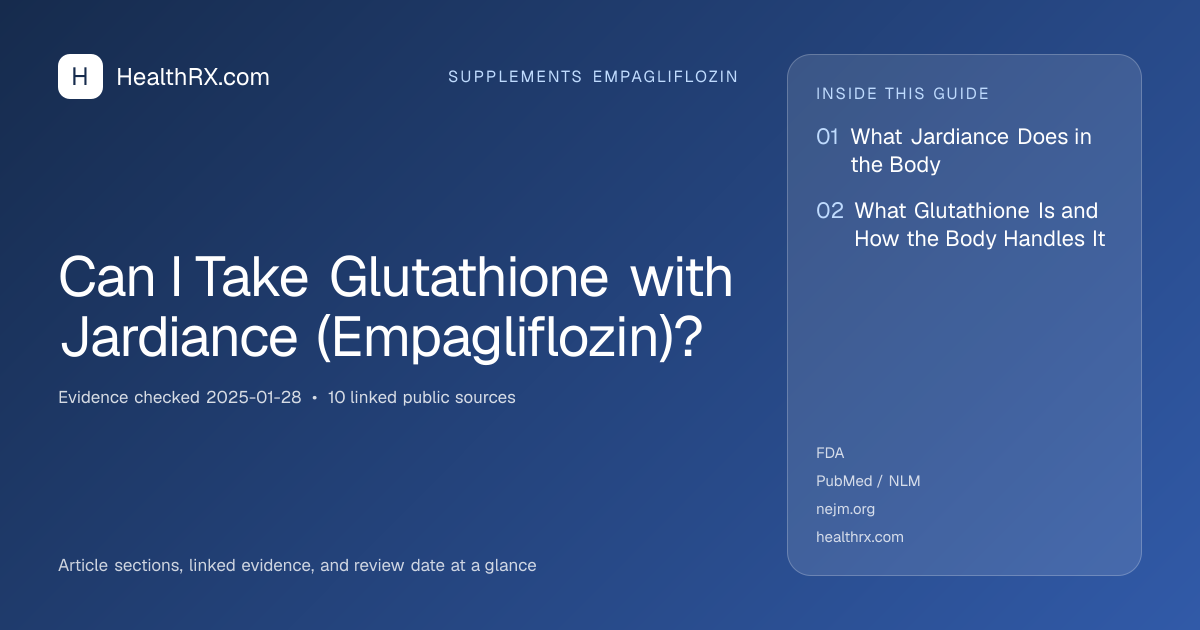 H HealthRX.com

SUPPLEMENTS EMPAGLIFLOZIN

Can I Take Glutathione with Jardiance (Empagliflozin)?

Evidence checked 2025-01-28 • 10 linked public sources

Article sections, linked evidence, and review date at a glance

INSIDE THIS GUIDE

01 What Jardiance Does in the Body

02 What Glutathione Is and How the Body Handles It

FDA

PubMed / NLM

nejm.org

healthrx.com